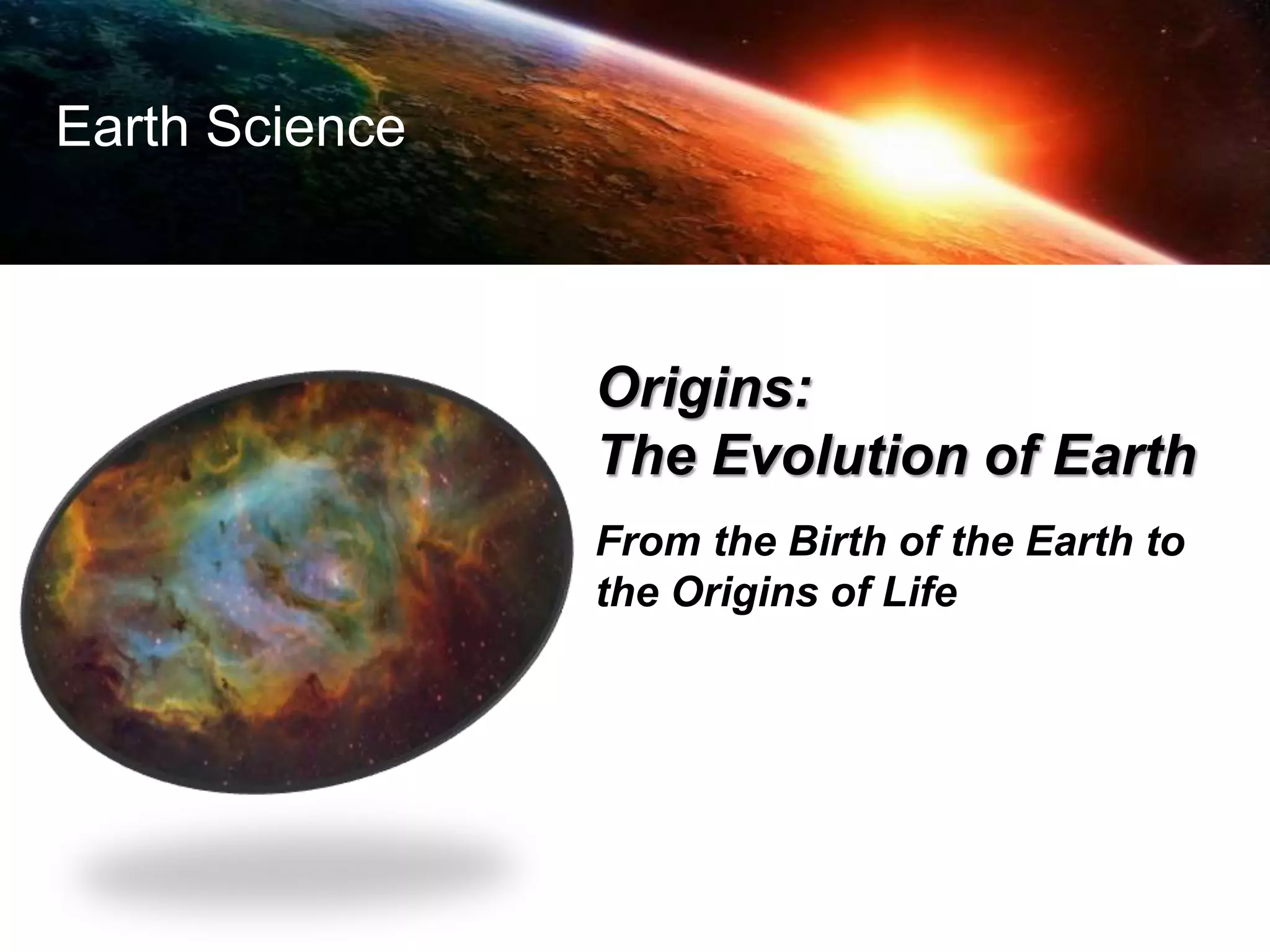 Earth Science

Origins:
The Evolution of Earth

From the Birth of the Earth to the Origins of Life